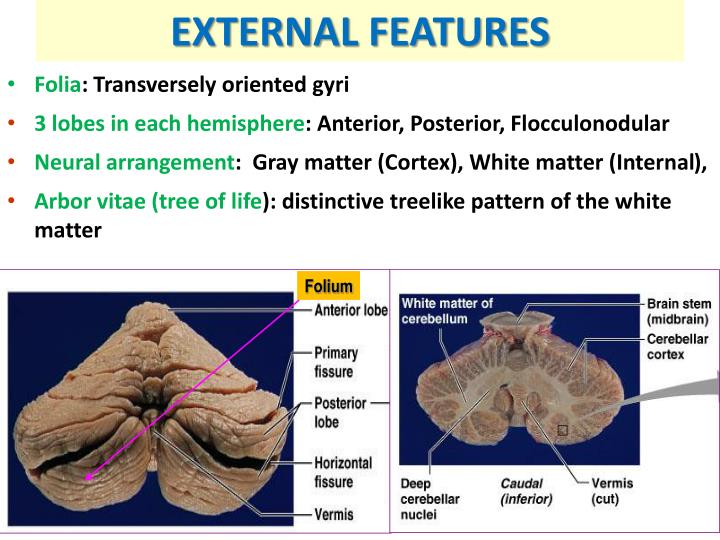 EXTERNAL FEATURES

• Folia: Transversely oriented gyri

• 3 lobes in each hemisphere: Anterior, Posterior, Flocculonodular

• Neural arrangement: Gray matter (Cortex), White matter (Internal),

• Arbor vitae (tree of life): distinctive treelike pattern of the white matter

Folium

Anterior lobe

Primary fissure

Posterior lobe

Horizontal fissure

Vermis

White matter of cerebellum

Brain stem (midbrain)

Cerebellar cortex

Deep cerebellar nuclei

Caudal (inferior)

Vermis (cut)